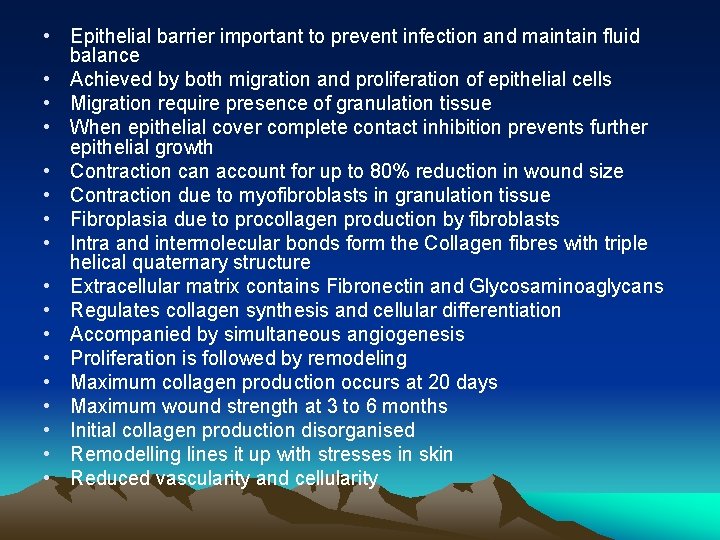 • Epithelial barrier important to prevent infection and maintain fluid balance
• Achieved by both migration and proliferation of epithelial cells
• Migration require presence of granulation tissue
• When epithelial cover complete contact inhibition prevents further epithelial growth
• Contraction can account for up to 80% reduction in wound size
• Contraction due to myofibroblasts in granulation tissue
• Fibroplasia due to procollagen production by fibroblasts
• Intra and intermolecular bonds form the Collagen fibres with triple helical quaternary structure
• Extracellular matrix contains Fibronectin and Glycosaminoaglycans
• Regulates collagen synthesis and cellular differentiation
• Accompanied by simultaneous angiogenesis
• Proliferation is followed by remodeling
• Maximum collagen production occurs at 20 days
• Maximum wound strength at 3 to 6 months
• Initial collagen production disorganised
• Remodelling lines it up with stresses in skin
• Reduced vascularity and cellularity